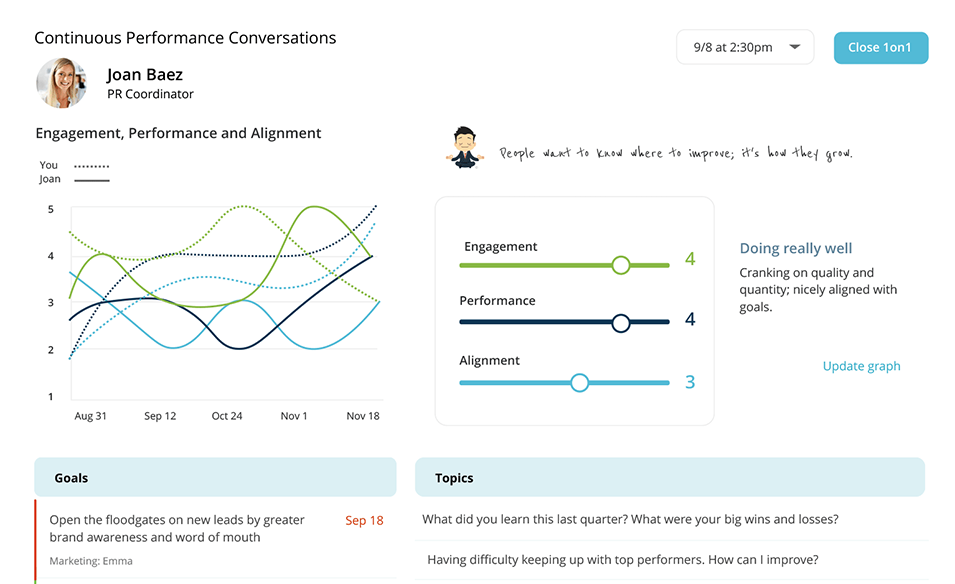 Continuous Performance Conversations

9/8 at 2:30pm

Close 1on1

Joan Baez
PR Coordinator

Engagement, Performance and Alignment

You
Joan

5
4
3
2
1

Aug 31
Sep 12
Oct 24
Nov 1
Nov 18

People want to know where to improve; it's how they grow.

Engagement 4
Performance 4
Alignment 3

Doing really well
Cranking on quality and quantity; nicely aligned with goals.

Update graph

Goals

Open the floodgates on new leads by greater brand awareness and word of mouth
Sep 18
Marketing: Emma

Topics

What did you learn this last quarter? What were your big wins and losses?

Having difficulty keeping up with top performers. How can I improve?